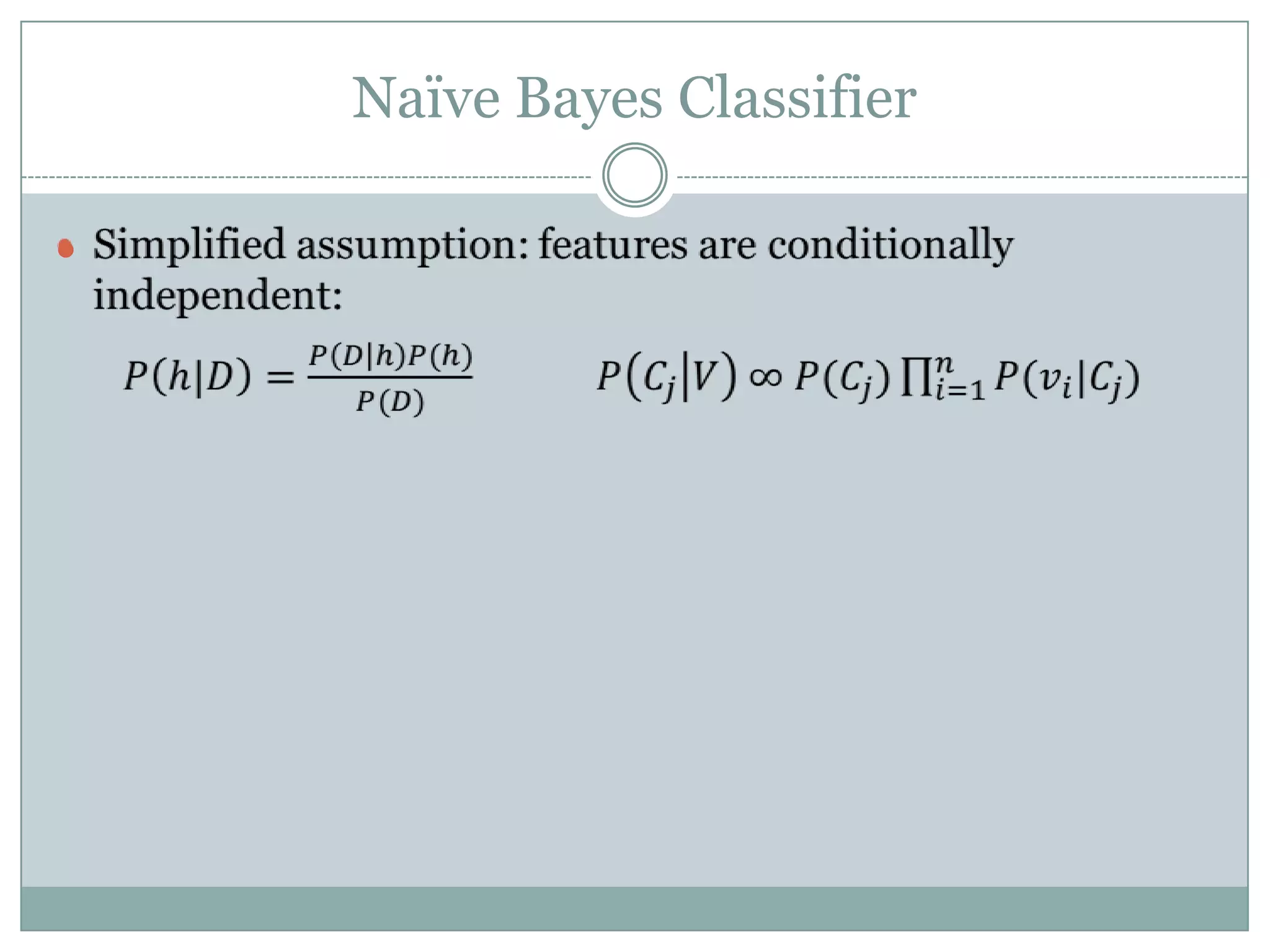 Naïve Bayes Classifier

Simplified assumption: features are conditionally independent:

$P(h|D) = \frac{P(D|h)P(h)}{P(D)}$ $P(C_j|V) \infty P(C_j) \prod_{i=1}^{n} P(v_i|C_j)$